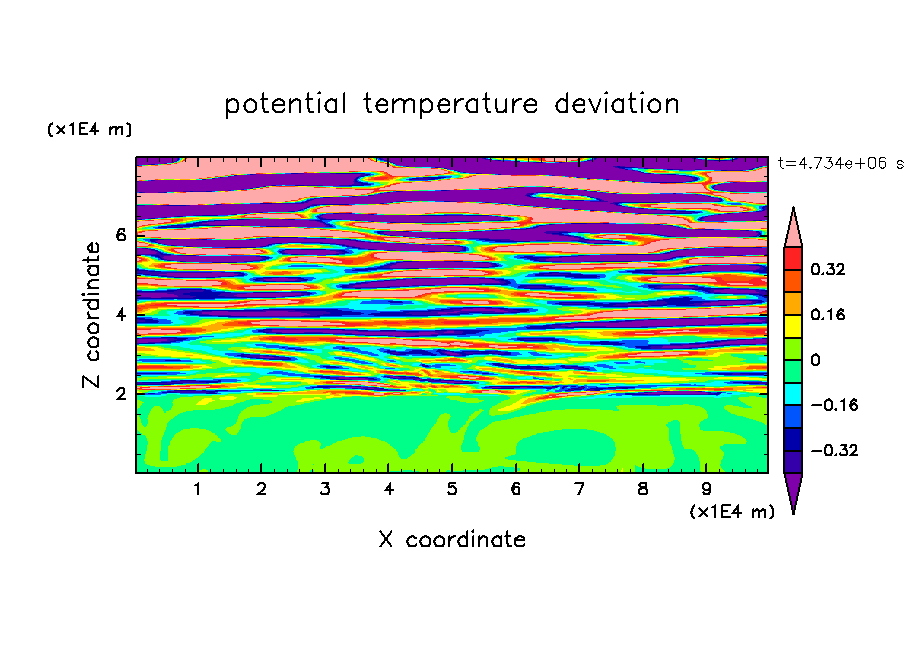 potential temperature deviation

(x1E4 m)

t=4.734e+06 s

Z coordinate

6
4
2

0.32
0.16
0
−0.16
−0.32

1 2 3 4 5 6 7 8 9

(x1E4 m)

X coordinate